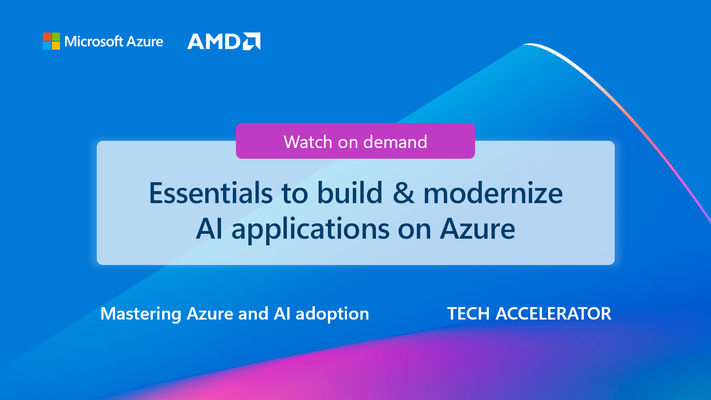 Microsoft Azure AMD

Watch on demand

Essentials to build & modernize AI applications on Azure

Mastering Azure and AI adoption

TECH ACCELERATOR